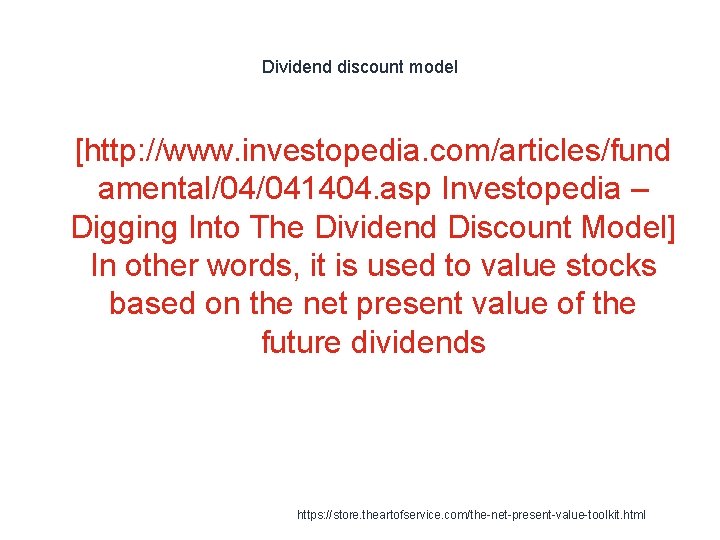 Dividend discount model

[http://www.investopedia.com/articles/fundamental/04/041404.asp Investopedia – Digging Into The Dividend Discount Model] In other words, it is used to value stocks based on the net present value of the future dividends

https://store.theartofservice.com/the-net-present-value-toolkit.html